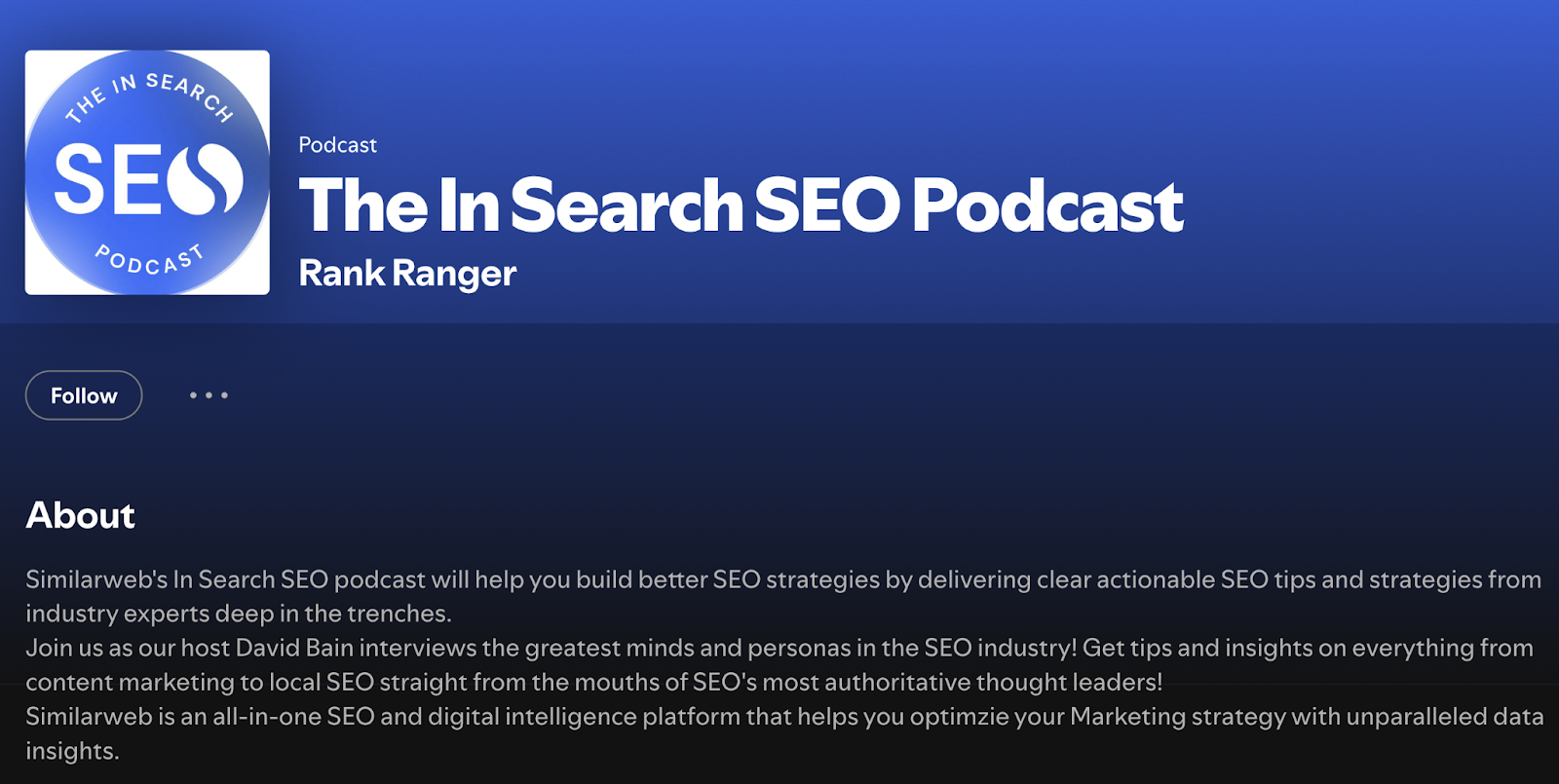 THE IN SEARCH
SEO
PODCAST

Podcast
The In Search SEO Podcast
Rank Ranger

Follow

About

Similarweb's In Search SEO podcast will help you build better SEO strategies by delivering clear actionable SEO tips and strategies from industry experts deep in the trenches.
Join us as our host David Bain interviews the greatest minds and personas in the SEO industry! Get tips and insights on everything from content marketing to local SEO straight from the mouths of SEO's most authoritative thought leaders!
Similarweb is an all-in-one SEO and digital intelligence platform that helps you optimzie your Marketing strategy with unparalleled data insights.